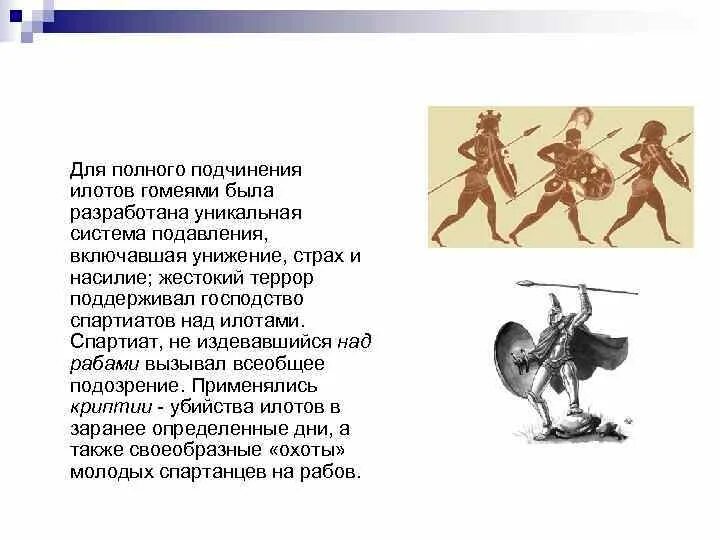 Для полного подчинения илотов гомеями была разработана уникальная система подавления, включавшая унижение, страх и насилие; жестокий террор поддерживал господство спартиатов над илотами. Спартиат, не издевавшийся над рабами вызывал всеобщее подозрение. Применялись криптии - убийства илотов в заранее определенные дни, а также своеобразные «охоты» молодых спартанцев на рабов.